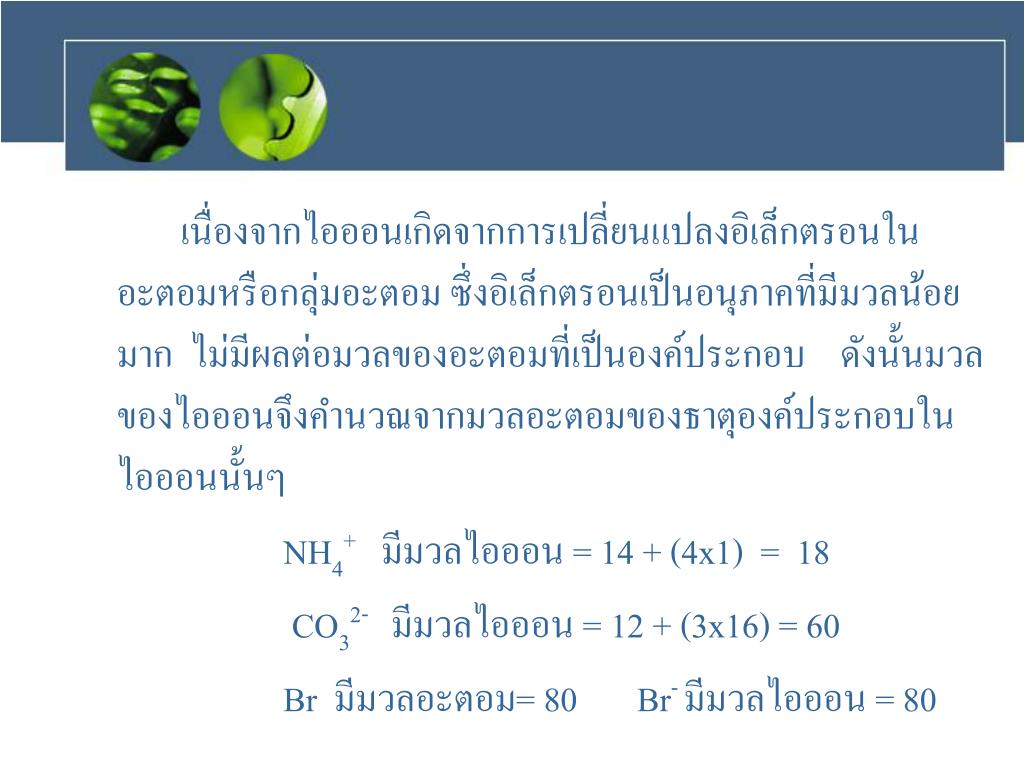 เนื่องจากไอออนเกิดจากการเปลี่ยนแปลงอิเล็กตรอนในอะตอมหรือกลุ่มอะตอม ซึ่งอิเล็กตรอนเป็นอนุภาคที่มีมวลน้อยมาก ไม่มีผลต่อมวลของอะตอมที่เป็นองค์ประกอบ ดังนั้นมวลของไอออนจึงคำนวณจากมวลอะตอมของธาตุองค์ประกอบในไอออนนั้นๆ

$NH_4^+$ มีมวลไอออน = 14 + (4x1) = 18

$CO_3^{2-}$ มีมวลไอออน = 12 + (3x16) = 60

Br มีมวลอะตอม= 80 $Br^-$ มีมวลไอออน = 80